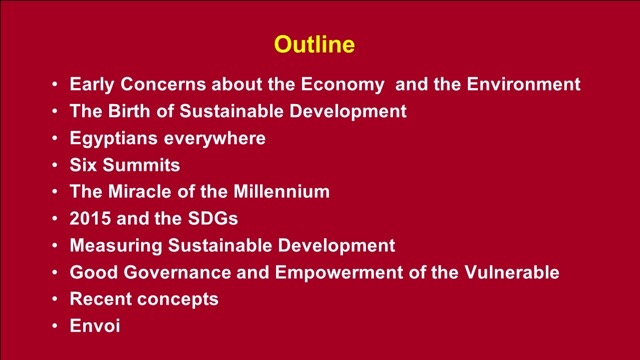 Outline

• Early Concerns about the Economy and the Environment
• The Birth of Sustainable Development
• Egyptians everywhere
• Six Summits
• The Miracle of the Millennium
• 2015 and the SDGs
• Measuring Sustainable Development
• Good Governance and Empowerment of the Vulnerable
• Recent concepts
• Envoi